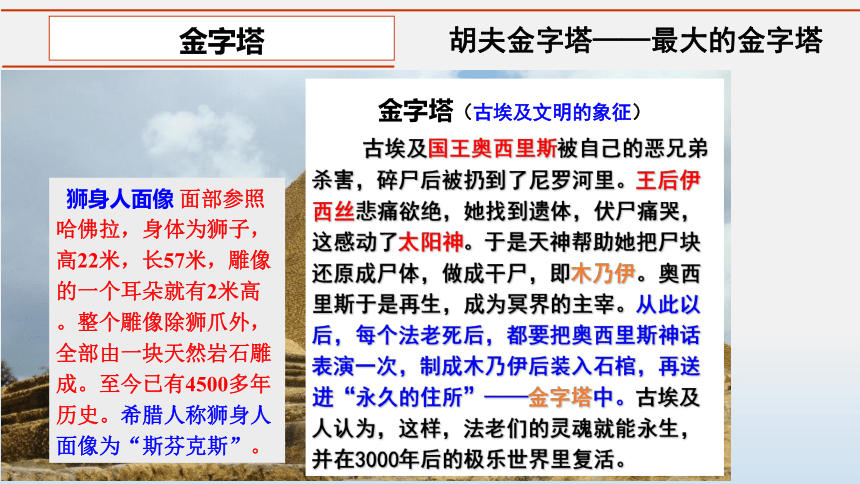 金字塔

胡夫金字塔——最大的金字塔

狮身人面像 面部参照哈佛拉，身体为狮子，高22米，长57米，雕像的一个耳朵就有2米高。整个雕像除狮爪外，全部由一块天然岩石雕成。至今已有4500多年历史。希腊人称狮身人面像为“斯芬克斯”。

金字塔（古埃及文明的象征）

古埃及国王奥西里斯被自己的恶兄弟杀害，碎尸后被扔到了尼罗河里。王后伊西丝悲痛欲绝，她找到遗体，伏尸痛哭，这感动了太阳神。于是天神帮助她把尸块还原成尸体，做成干尸，即木乃伊。奥西里斯于是再生，成为冥界的主宰。从此以后，每个法老死后，都要把奥西里斯神话表演一次，制成木乃伊后装入石棺，再送进“永久的住所”——金字塔中。古埃及人认为，这样，法老们的灵魂就能永生，并在3000年后的极乐世界里复活。